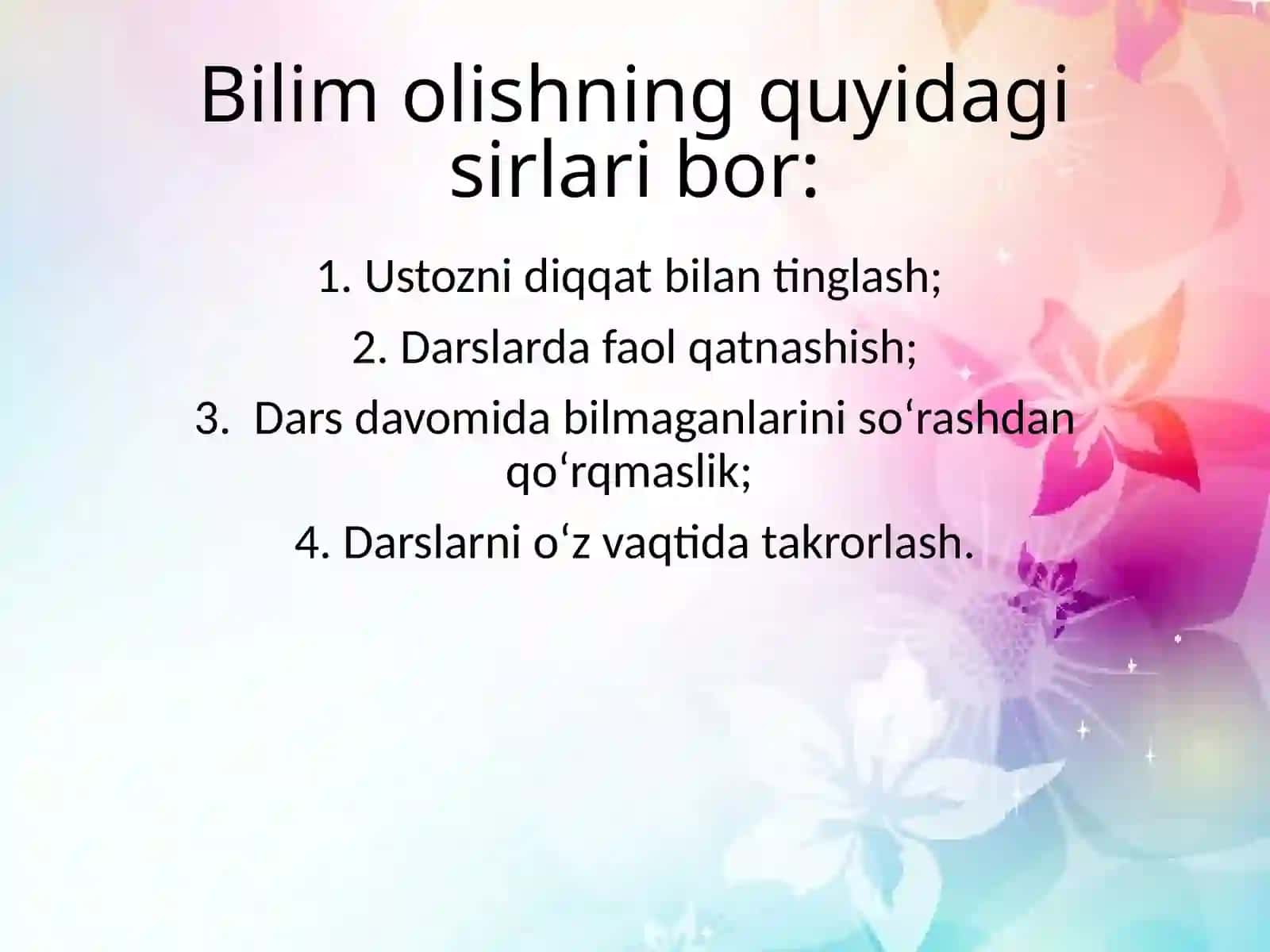 Bilim olishning quyidagi sirlari bor:

1. Ustozni diqqat bilan tinglash;

2. Darslarda faol qatnashish;

3. Dars davomida bilmaganlarini so‘rashdan qo‘rqmaslik;

4. Darslarni o‘z vaqtida takrorlash.